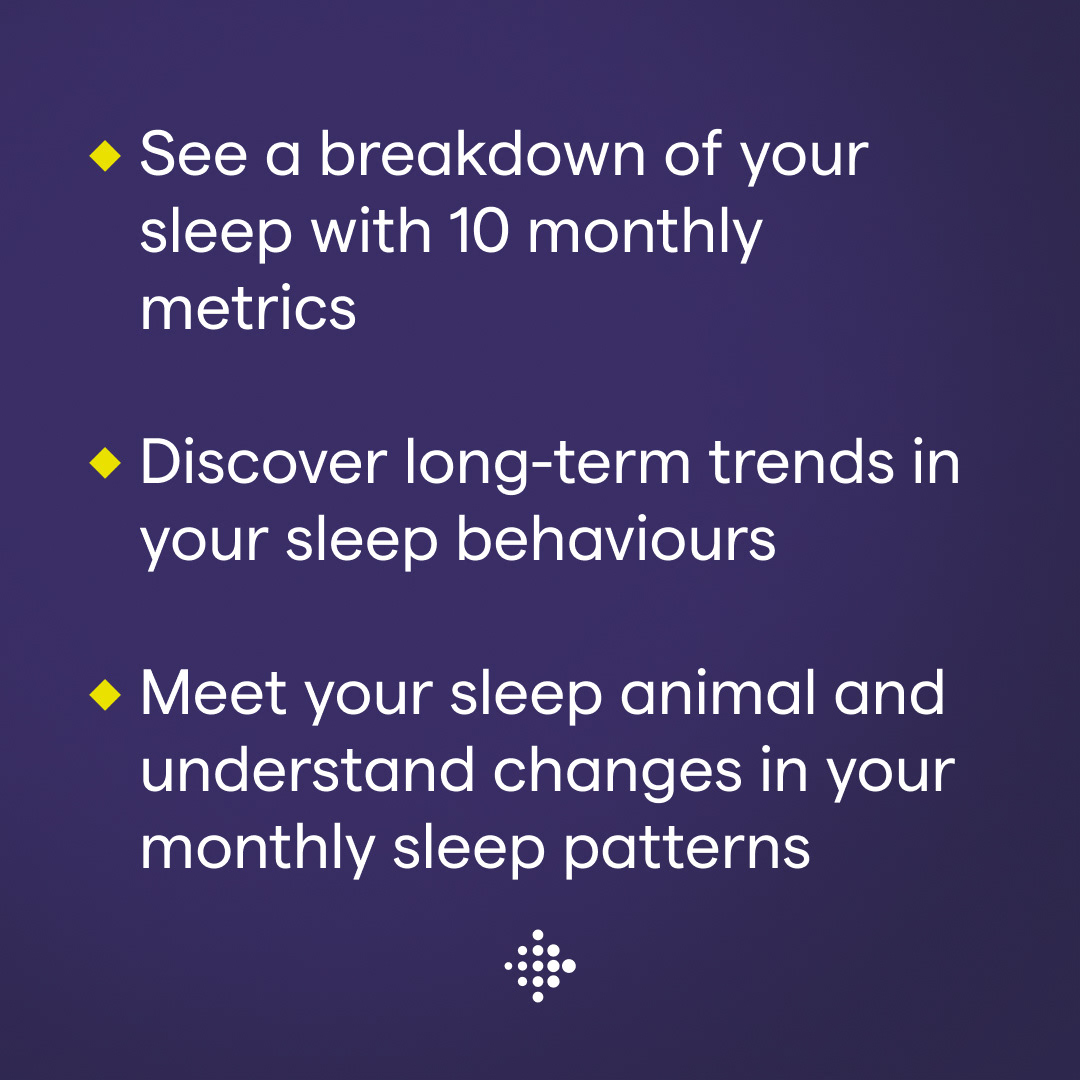 ◆ See a breakdown of your sleep with 10 monthly metrics

◆ Discover long-term trends in your sleep behaviours

◆ Meet your sleep animal and understand changes in your monthly sleep patterns